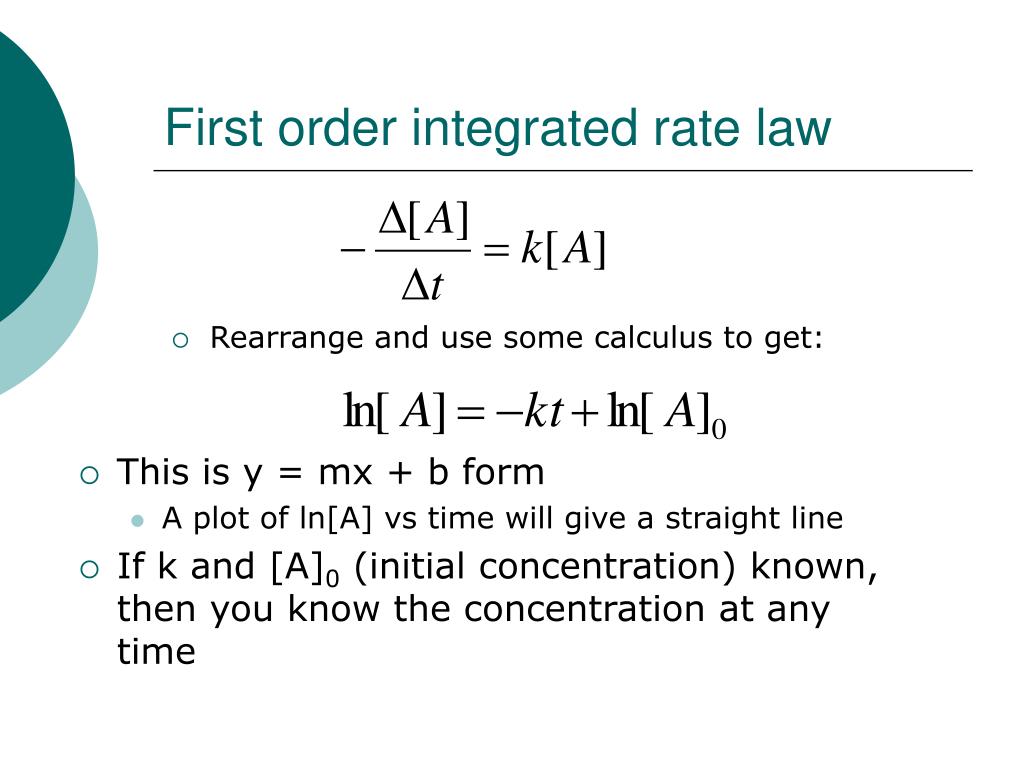 First order integrated rate law

$-\frac{\Delta[A]}{\Delta t} = k[A]$

Rearrange and use some calculus to get:

$\ln[A] = -kt + \ln[A]_0$

This is y = mx + b form

A plot of ln[A] vs time will give a straight line

If k and $[A]_0$ (initial concentration) known, then you know the concentration at any time